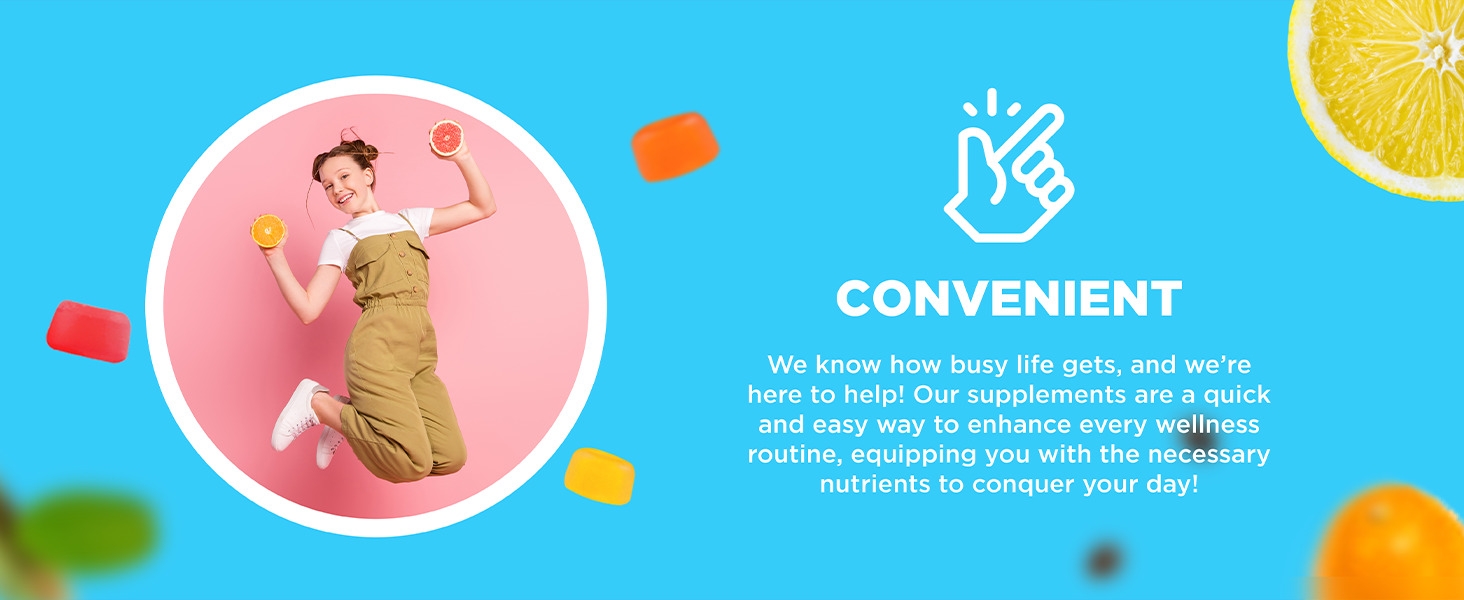 CONVENIENT

We know how busy life gets, and we're here to help! Our supplements are a quick and easy way to enhance every wellness routine, equipping you with the necessary nutrients to conquer your day!